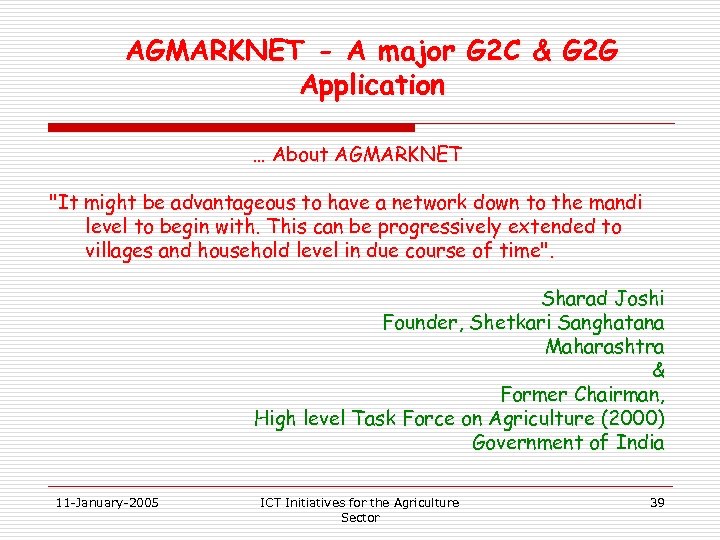 AGMARKNET - A major G2C & G2G Application

… About AGMARKNET

"It might be advantageous to have a network down to the mandi level to begin with. This can be progressively extended to villages and household level in due course of time".

Sharad Joshi
Founder, Shetkari Sanghatana
Maharashtra
&
Former Chairman,
High level Task Force on Agriculture (2000)
Government of India

11-January-2005

ICT Initiatives for the Agriculture Sector

39